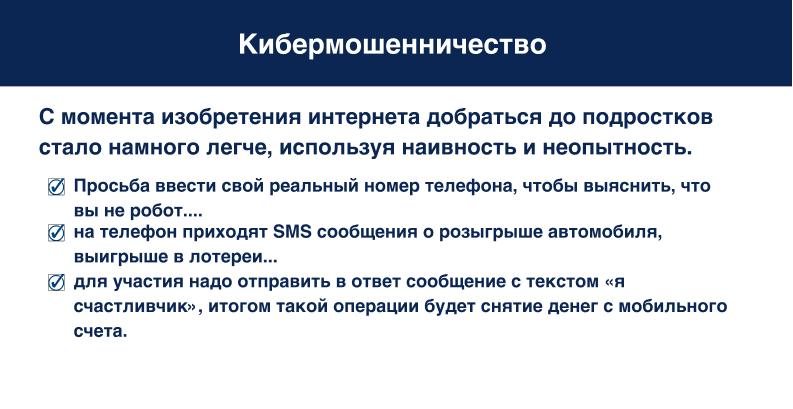 Кибермошенничество

С момента изобретения интернета добраться до подростков стало намного легче, используя наивность и неопытность.

Просьба ввести свой реальный номер телефона, чтобы выяснить, что вы не робот....

на телефон приходят SMS сообщения о розыгрыше автомобиля, выигрыше в лотереи...

для участия надо отправить в ответ сообщение с текстом «я счастливчик», итогом такой операции будет снятие денег с мобильного счета.